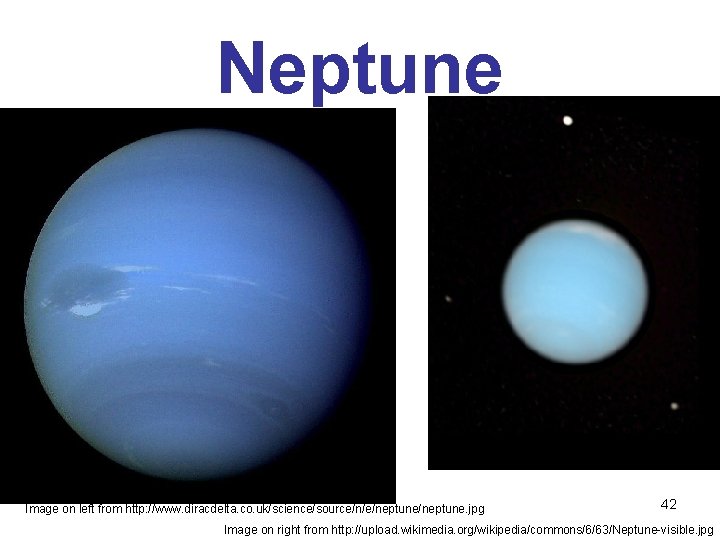 Neptune

Image on left from http://www.diracdelta.co.uk/science/source/n/e/neptune/neptune.jpg

42

Image on right from http://upload.wikimedia.org/wikipedia/commons/6/63/Neptune-visible.jpg